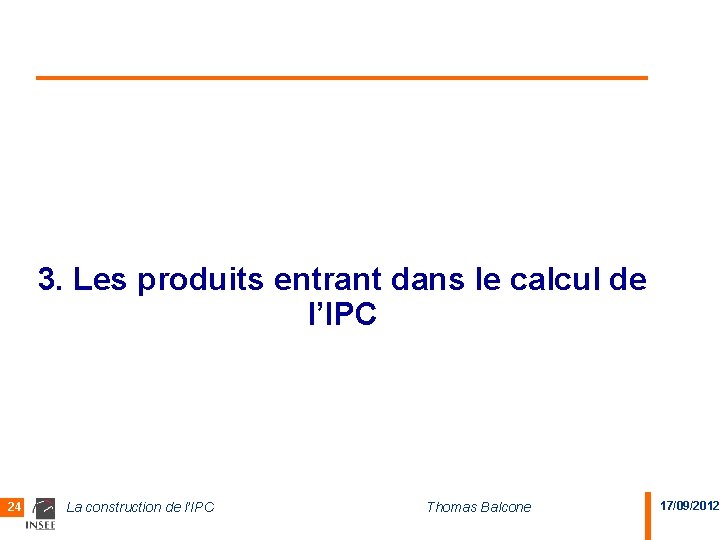 3. Les produits entrant dans le calcul de l'IPC

24 INSEE La construction de l'IPC Thomas Balcone 17/09/2012